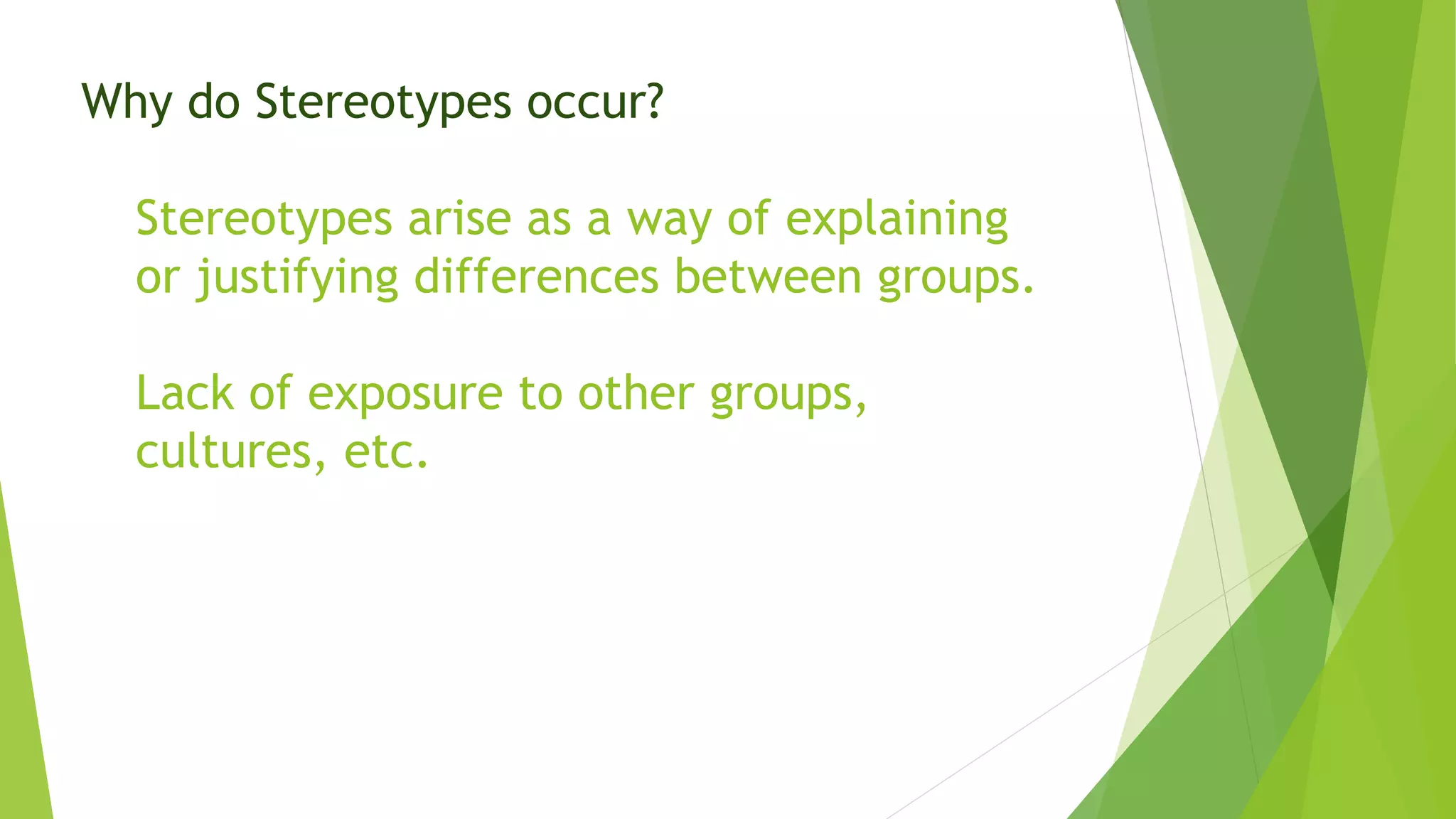 Why do Stereotypes occur?

Stereotypes arise as a way of explaining or justifying differences between groups.

Lack of exposure to other groups, cultures, etc.